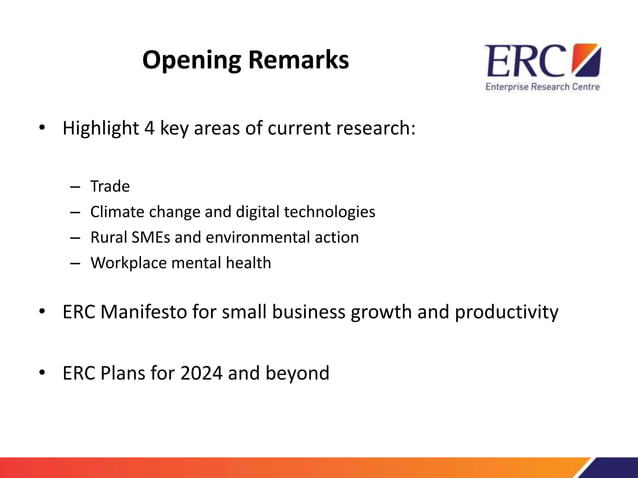 Opening Remarks

ERC
Enterprise Research Centre

• Highlight 4 key areas of current research:

– Trade
– Climate change and digital technologies
– Rural SMEs and environmental action
– Workplace mental health

• ERC Manifesto for small business growth and productivity

• ERC Plans for 2024 and beyond